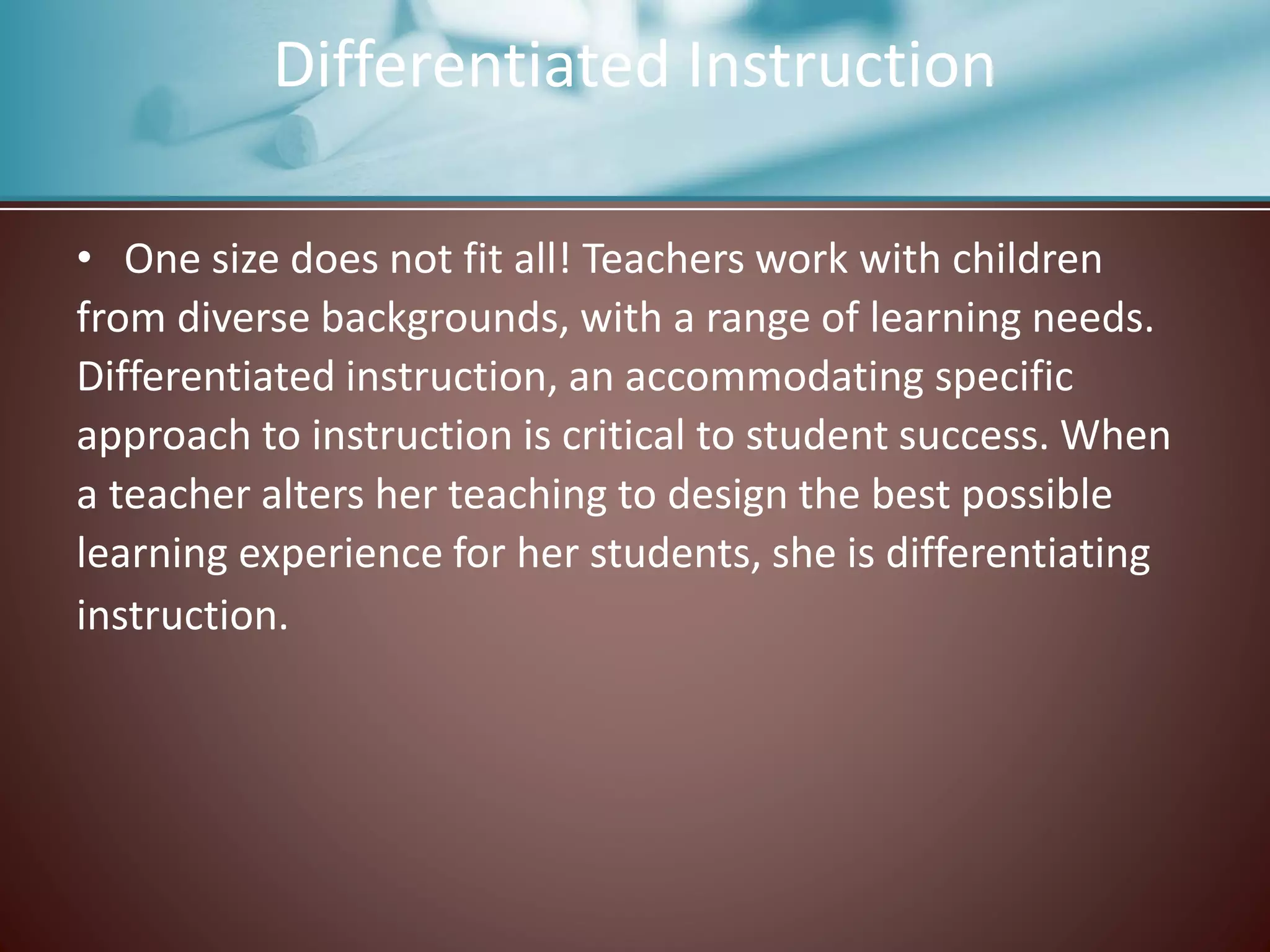 Differentiated Instruction

• One size does not fit all! Teachers work with children from diverse backgrounds, with a range of learning needs. Differentiated instruction, an accommodating specific approach to instruction is critical to student success. When a teacher alters her teaching to design the best possible learning experience for her students, she is differentiating instruction.